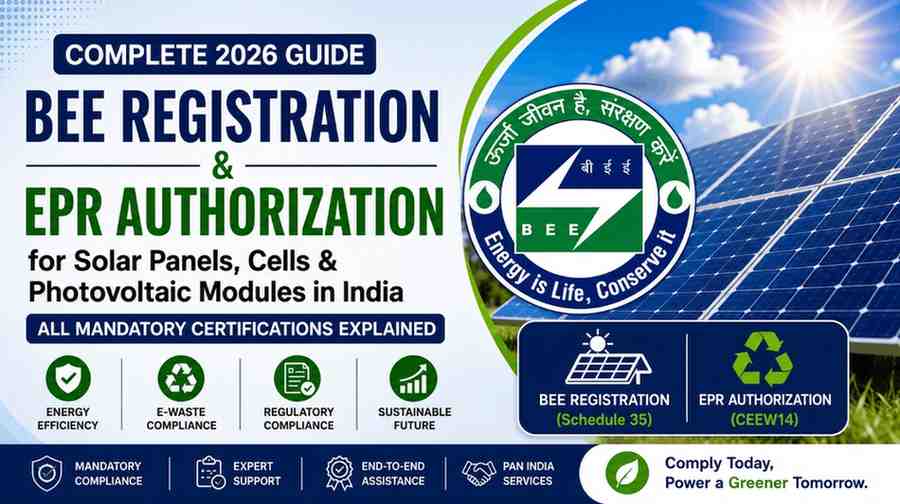 COMPLETE 2026 GUIDE

BEE REGISTRATION

&

EPR AUTHORIZATION

for Solar Panels, Cells & Photovoltaic Modules in India

ALL MANDATORY CERTIFICATIONS EXPLAINED

ENERGY EFFICIENCY

E-WASTE COMPLIANCE

REGULATORY COMPLIANCE

SUSTAINABLE FUTURE

ऊर्जा जीवन है, संरक्षण करें

बी ई ई

BEE

Energy is Life, Conserve it

BEE REGISTRATION (Schedule 35)

EPR AUTHORIZATION (CEEW14)

MANDATORY COMPLIANCE

EXPERT SUPPORT

END-TO-END ASSISTANCE

PAN INDIA SERVICES

Comply Today, Power a Greener Tomorrow.